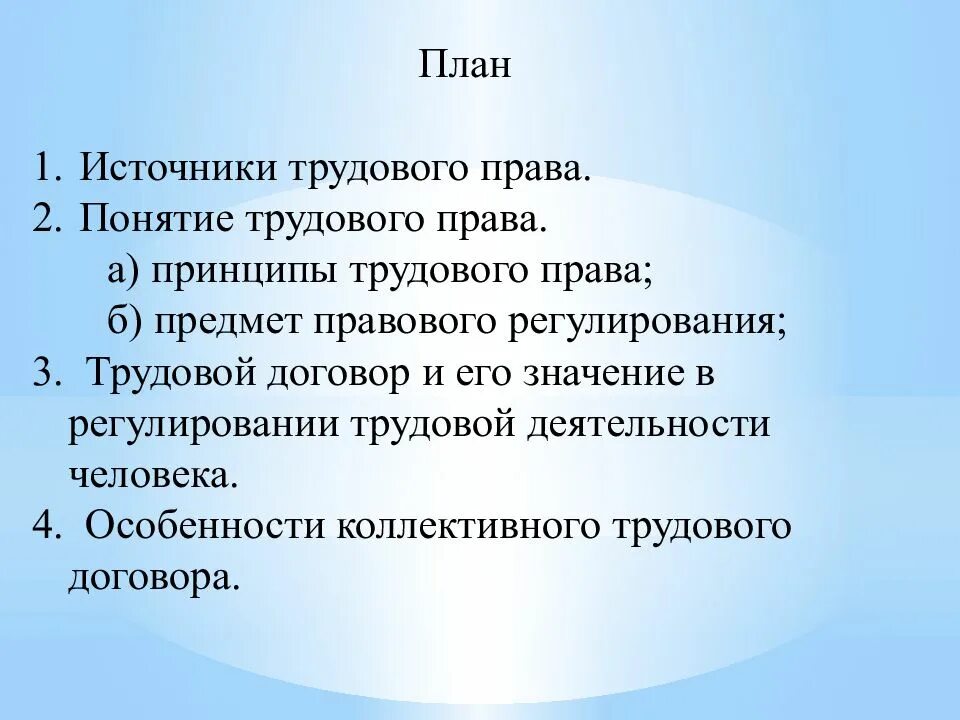 План

1. Источники трудового права.
2. Понятие трудового права.
а) принципы трудового права;
б) предмет правового регулирования;
3. Трудовой договор и его значение в регулировании трудовой деятельности человека.
4. Особенности коллективного трудового договора.